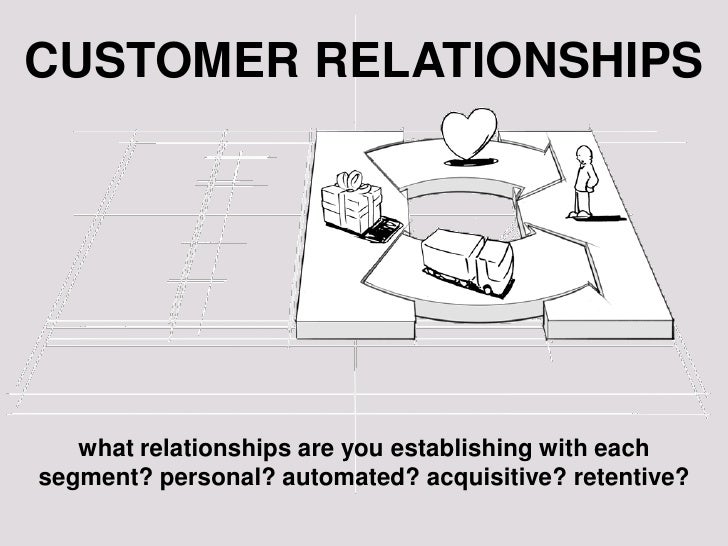 CUSTOMER RELATIONSHIPS

what relationships are you establishing with each segment? personal? automated? acquisitive? retentive?